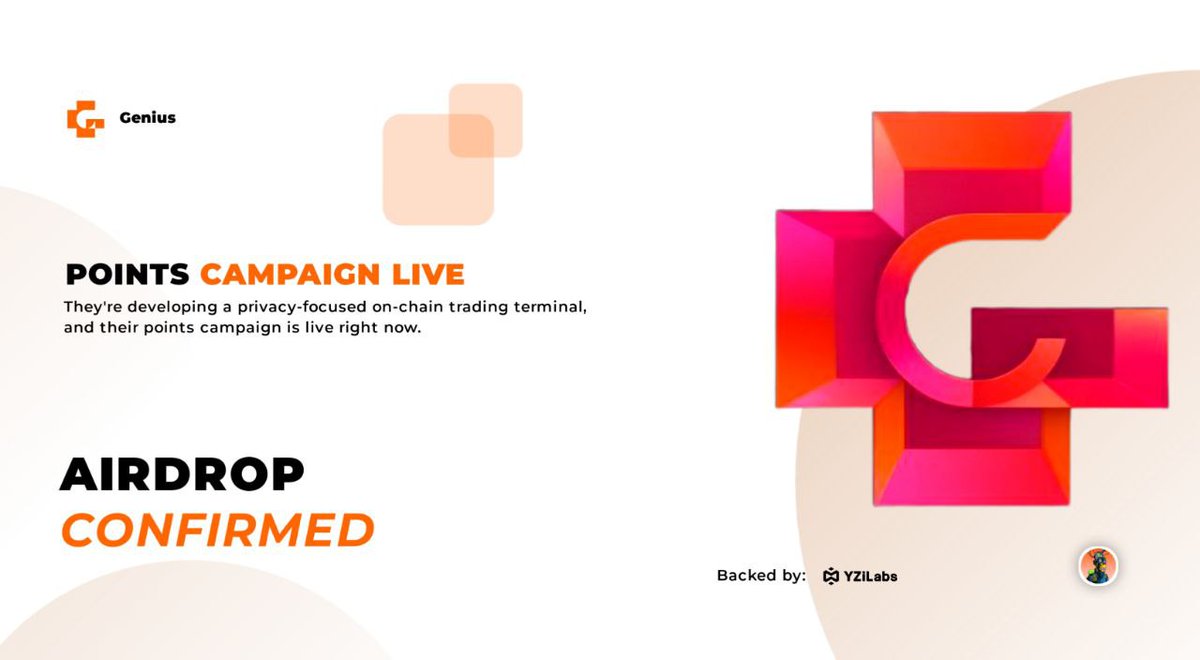 Genius

POINTS CAMPAIGN LIVE

They're developing a privacy-focused on-chain trading terminal, and their points campaign is live right now.

AIRDROP
CONFIRMED

Backed by: YZiLabs